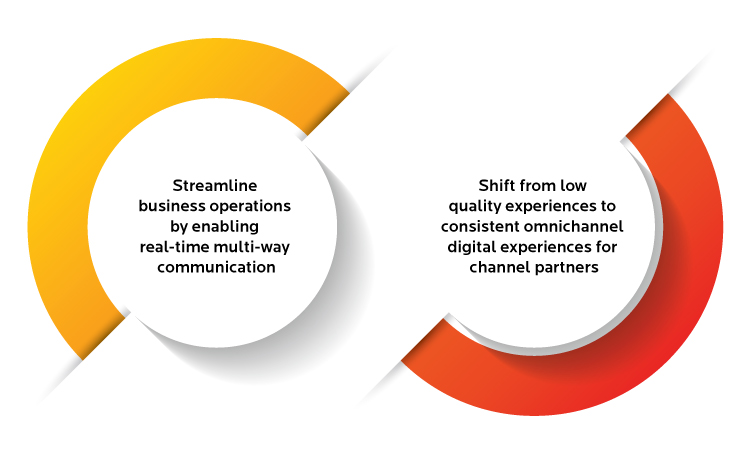 Streamline business operations by enabling real-time multi-way communication

Shift from low quality experiences to consistent omnichannel digital experiences for channel partners